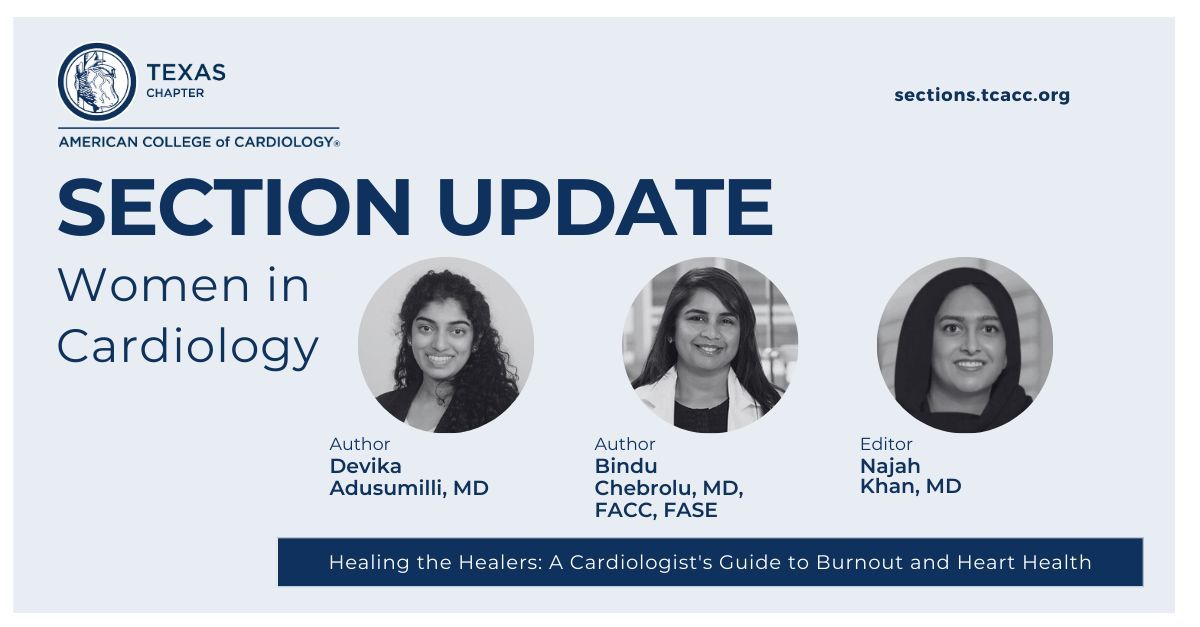 TEXAS
CHAPTER
AMERICAN COLLEGE of CARDIOLOGY®

sections.tcacc.org

SECTION UPDATE

Women in Cardiology

Author
Devika Adusumilli, MD

Author
Bindu Chebrolu, MD, FACC, FASE

Editor
Najah Khan, MD

Healing the Healers: A Cardiologist's Guide to Burnout and Heart Health